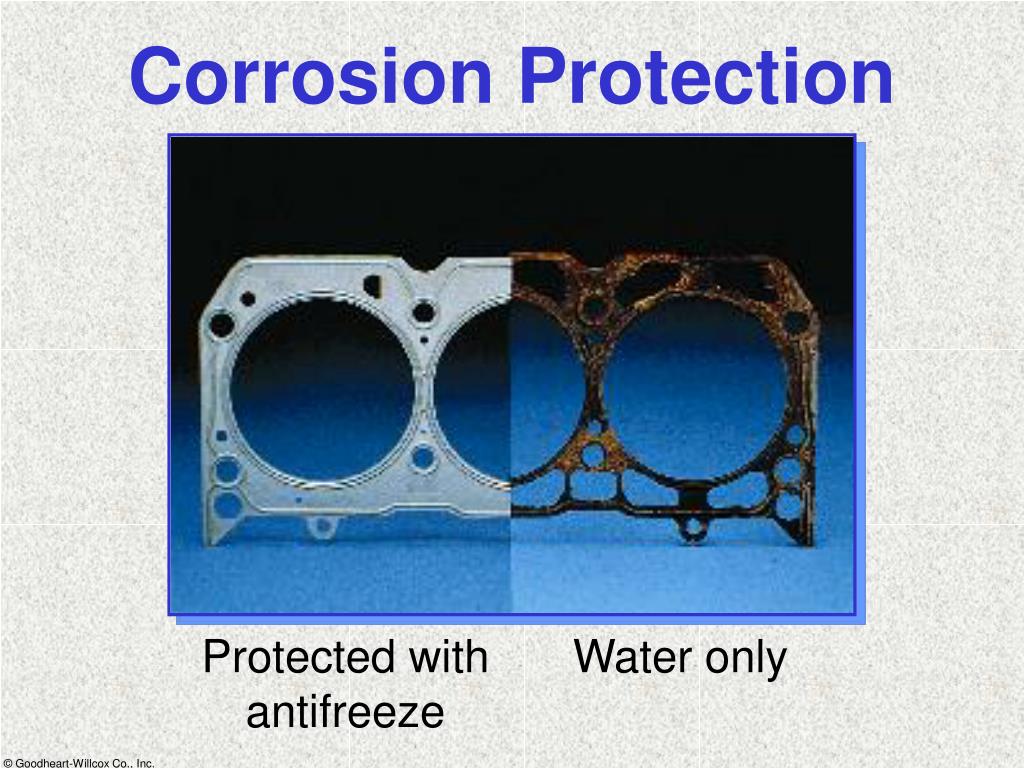 Corrosion Protection

Protected with antifreeze

Water only

© Goodheart-Willcox Co., Inc.